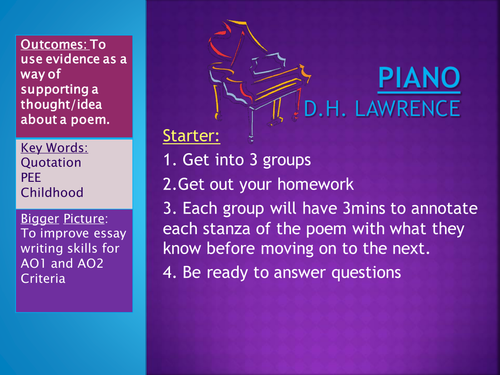 Outcomes: To use evidence as a way of supporting a thought/idea about a poem.

Key Words:
Quotation
PEE
Childhood

Bigger Picture: To improve essay writing skills for AO1 and AO2 Criteria

PIANO
D.H. LAWRENCE

Starter:

1. Get into 3 groups

2.Get out your homework

3. Each group will have 3mins to annotate each stanza of the poem with what they know before moving on to the next.

4. Be ready to answer questions